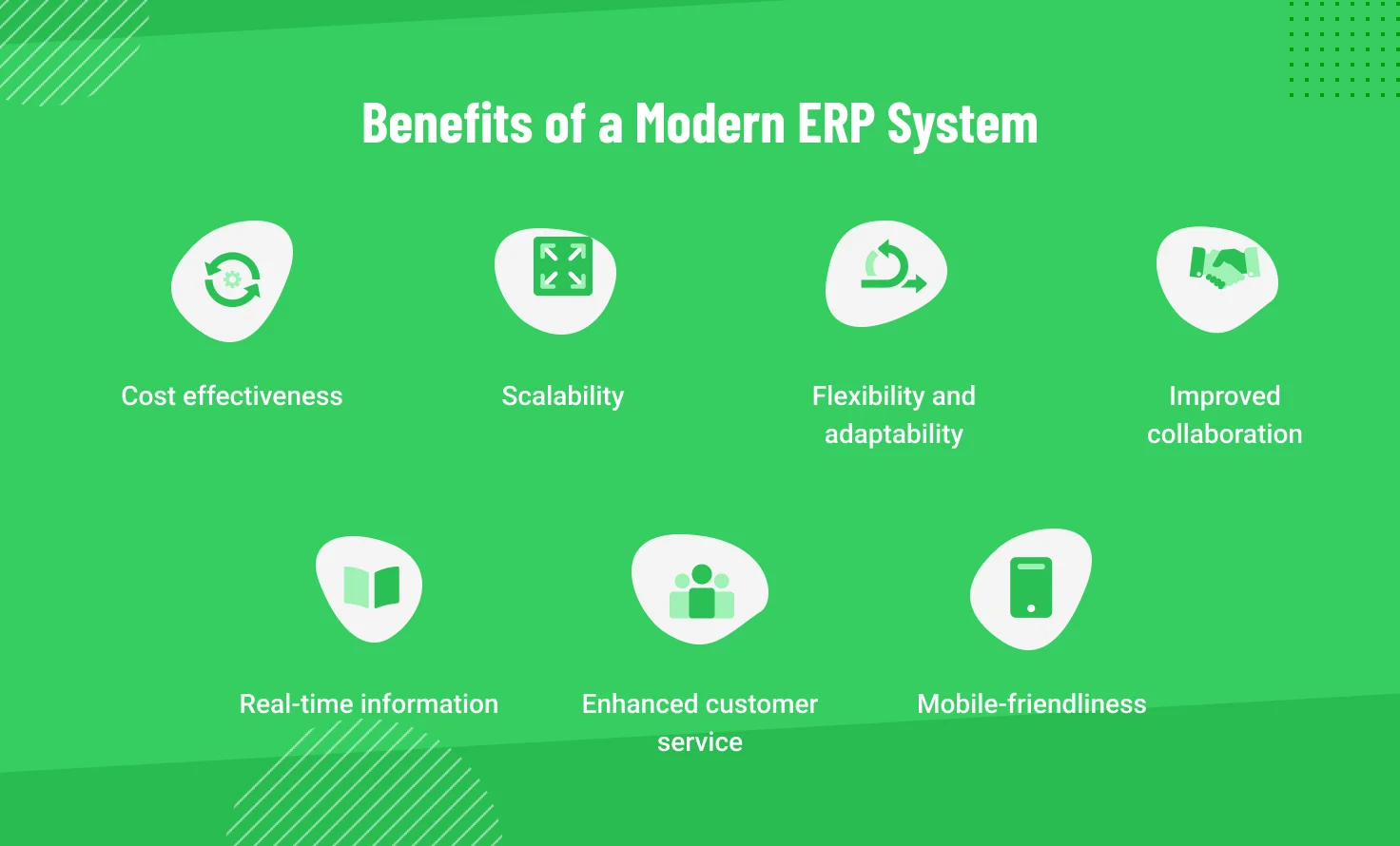 Benefits of a Modern ERP System

Cost effectiveness

Scalability

Flexibility and adaptability

Improved collaboration

Real-time information

Enhanced customer service

Mobile-friendliness